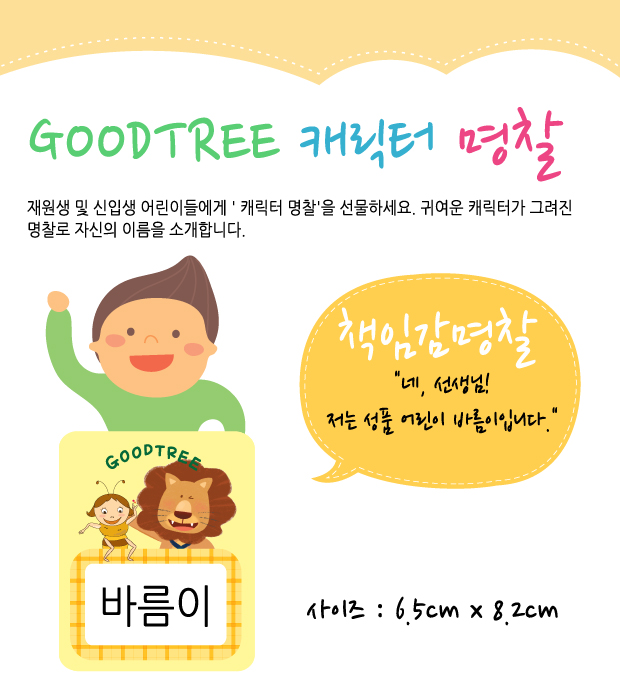 GOODTREE 캐릭터 명찰

재원생 및 신입생 어린이들에게 ' 캐릭터 명찰'을 선물하세요. 귀여운 캐릭터가 그려진 명찰로 자신의 이름을 소개합니다.

책임감명찰

"네, 선생님! 저는 성품 어린이 바름이입니다."

GOODTREE

바름이

사이즈 : 6.5cm x 8.2cm